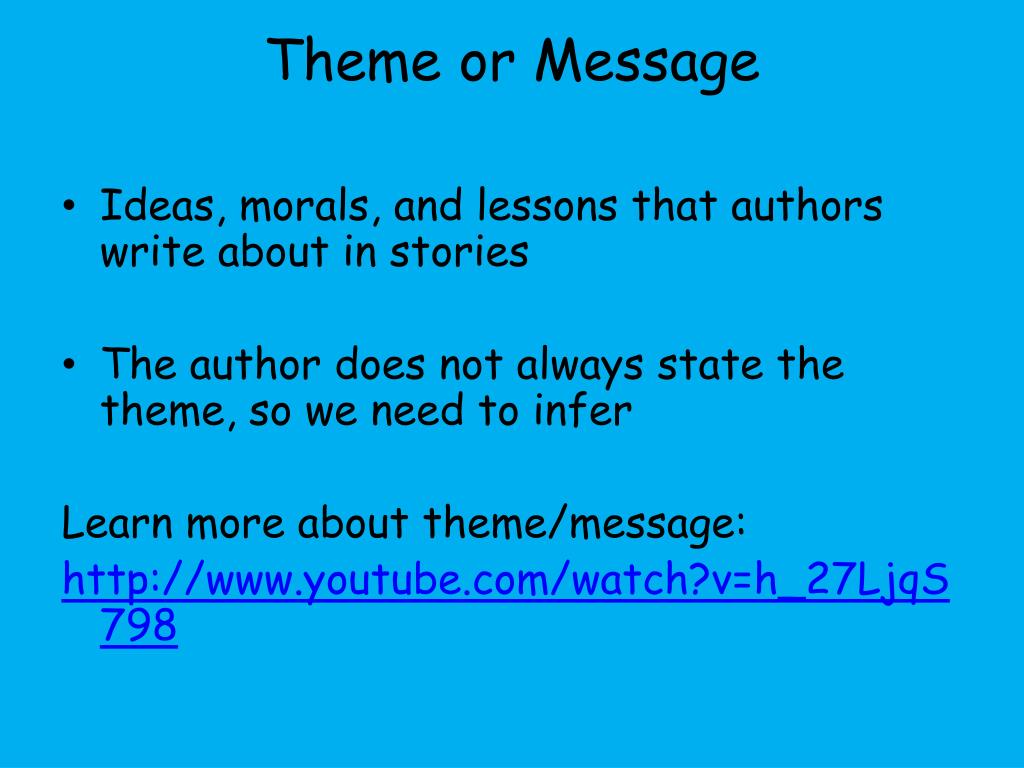 Theme or Message

• Ideas, morals, and lessons that authors write about in stories

• The author does not always state the theme, so we need to infer

Learn more about theme/message: http://www.youtube.com/watch?v=h_27LjqS798